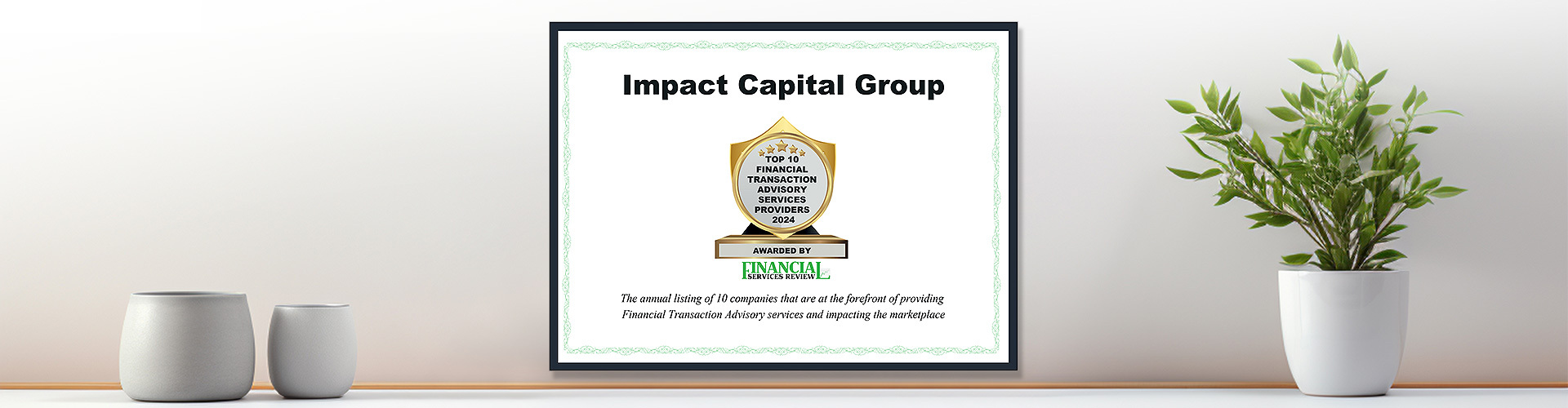 Impact Capital Group

TOP 10 FINANCIAL TRANSACTION ADVISORY SERVICES PROVIDERS 2024

AWARDED BY

FINANCIAL SERVICES REVIEW

The annual listing of 10 companies that are at the forefront of providing Financial Transaction Advisory services and impacting the marketplace